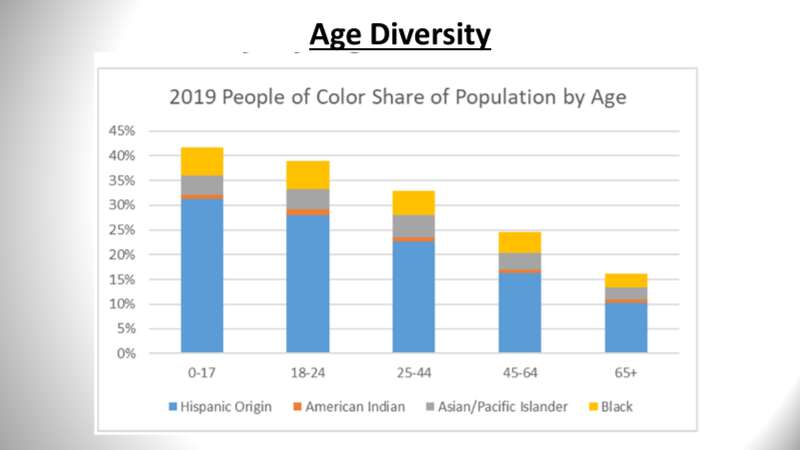 Age Diversity

2019 People of Color Share of Population by Age

45%
40%
35%
30%
25%
20%
15%
10%
5%
0%

0-17
18-24
25-44
45-64
65+

Hispanic Origin
American Indian
Asian/Pacific Islander
Black